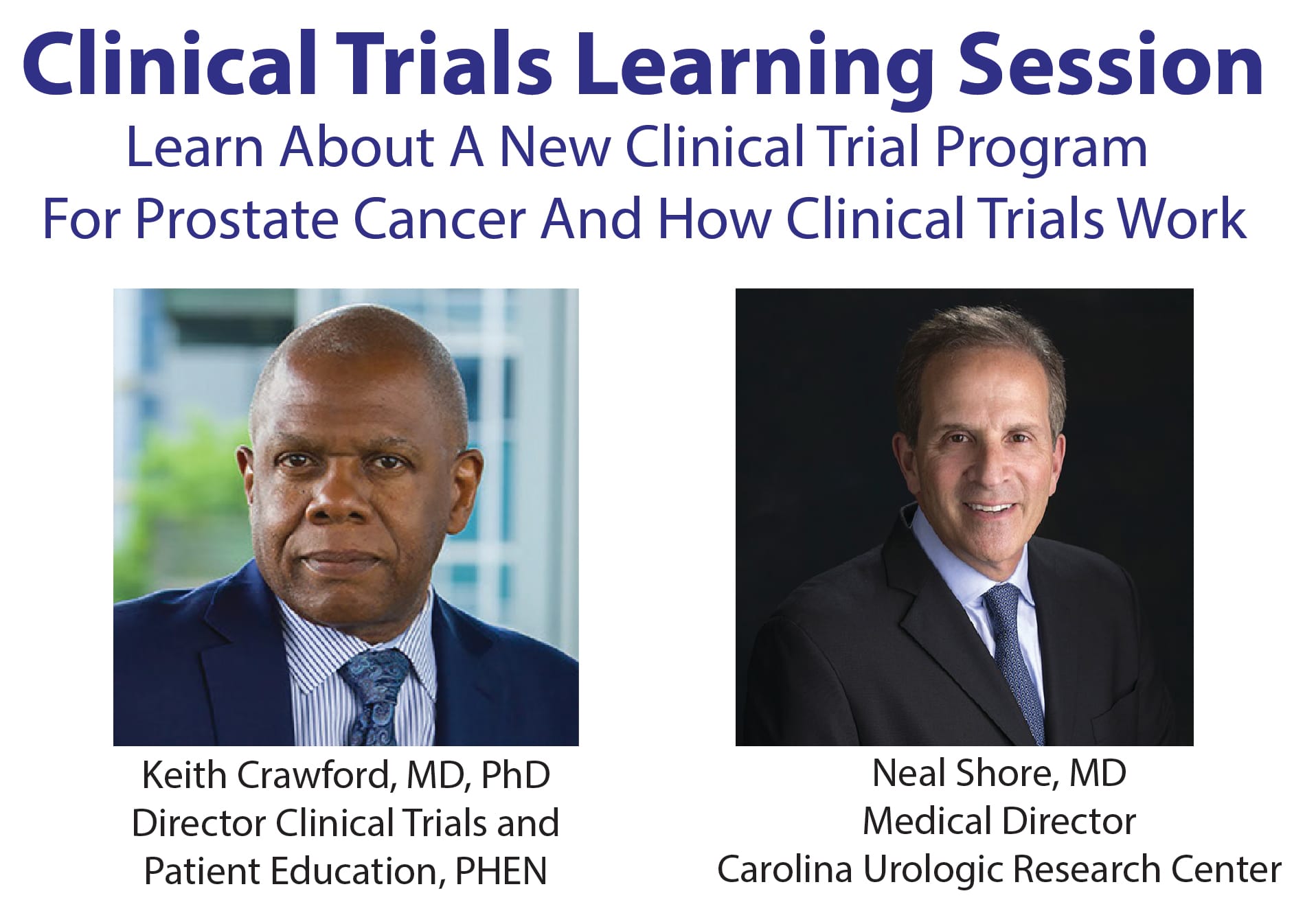 Clinical Trials Learning Session

Learn About A New Clinical Trial Program For Prostate Cancer And How Clinical Trials Work

Keith Crawford, MD, PhD
Director Clinical Trials and Patient Education, PHEN

Neal Shore, MD
Medical Director
Carolina Urologic Research Center